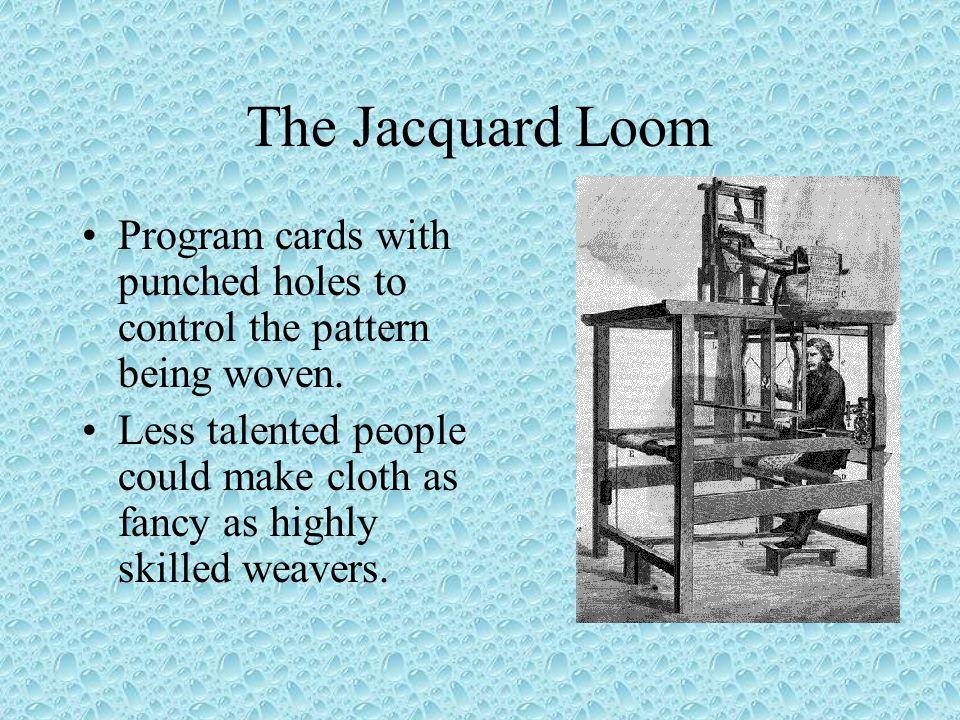 The Jacquard Loom

• Program cards with punched holes to control the pattern being woven.
• Less talented people could make cloth as fancy as highly skilled weavers.